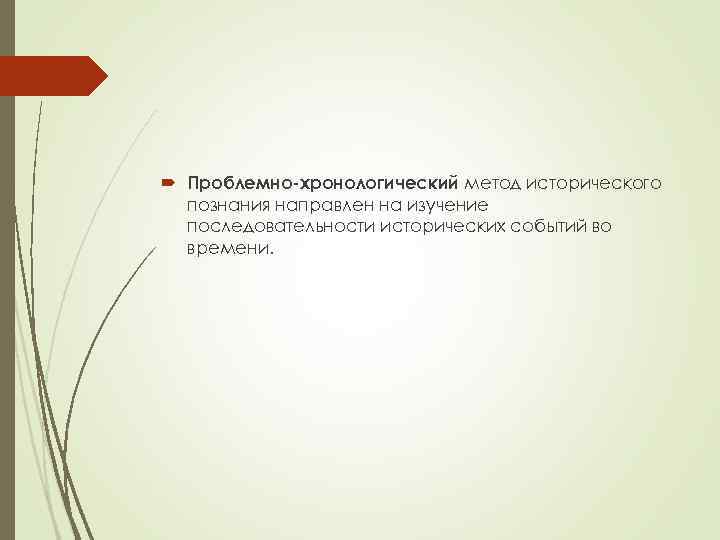 Проблемно-хронологический метод исторического познания направлен на изучение последовательности исторических событий во времени.